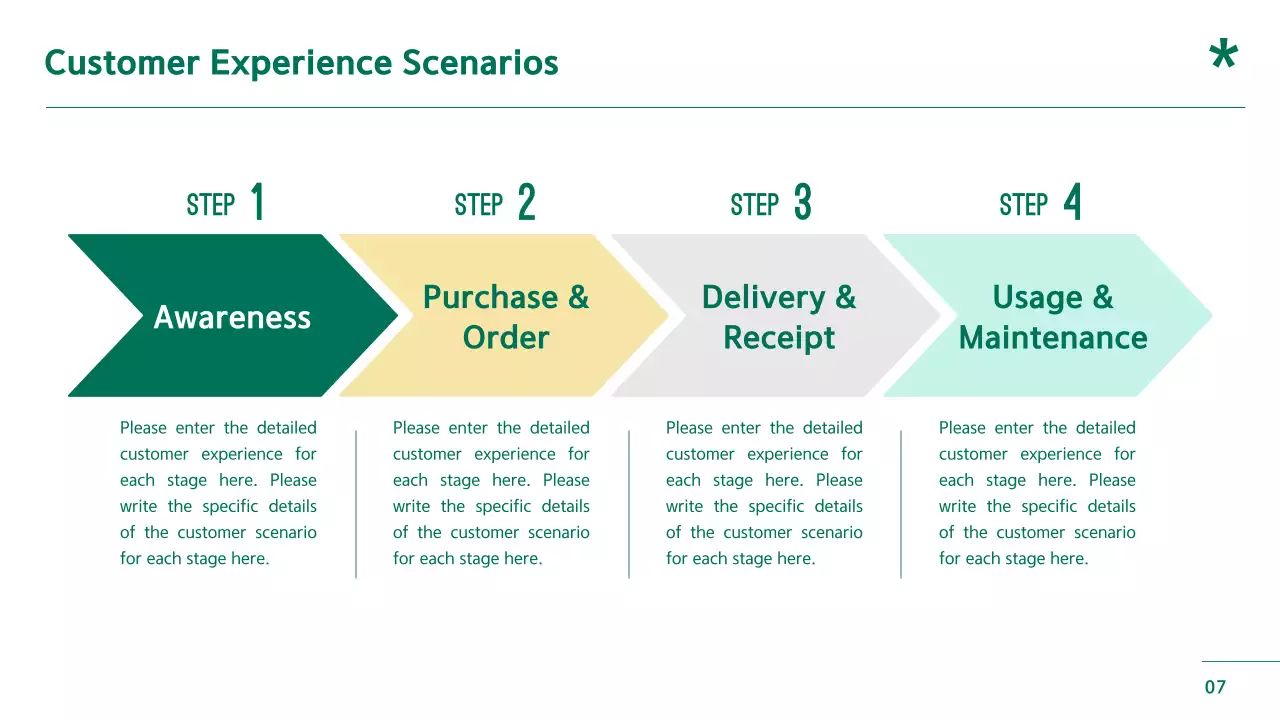 Customer Experience Scenarios

*

STEP 1

Awareness

Please enter the detailed customer experience for each stage here. Please write the specific details of the customer scenario for each stage here.

STEP 2

Purchase & Order

Please enter the detailed customer experience for each stage here. Please write the specific details of the customer scenario for each stage here.

STEP 3

Delivery & Receipt

Please enter the detailed customer experience for each stage here. Please write the specific details of the customer scenario for each stage here.

STEP 4

Usage & Maintenance

Please enter the detailed customer experience for each stage here. Please write the specific details of the customer scenario for each stage here.

07